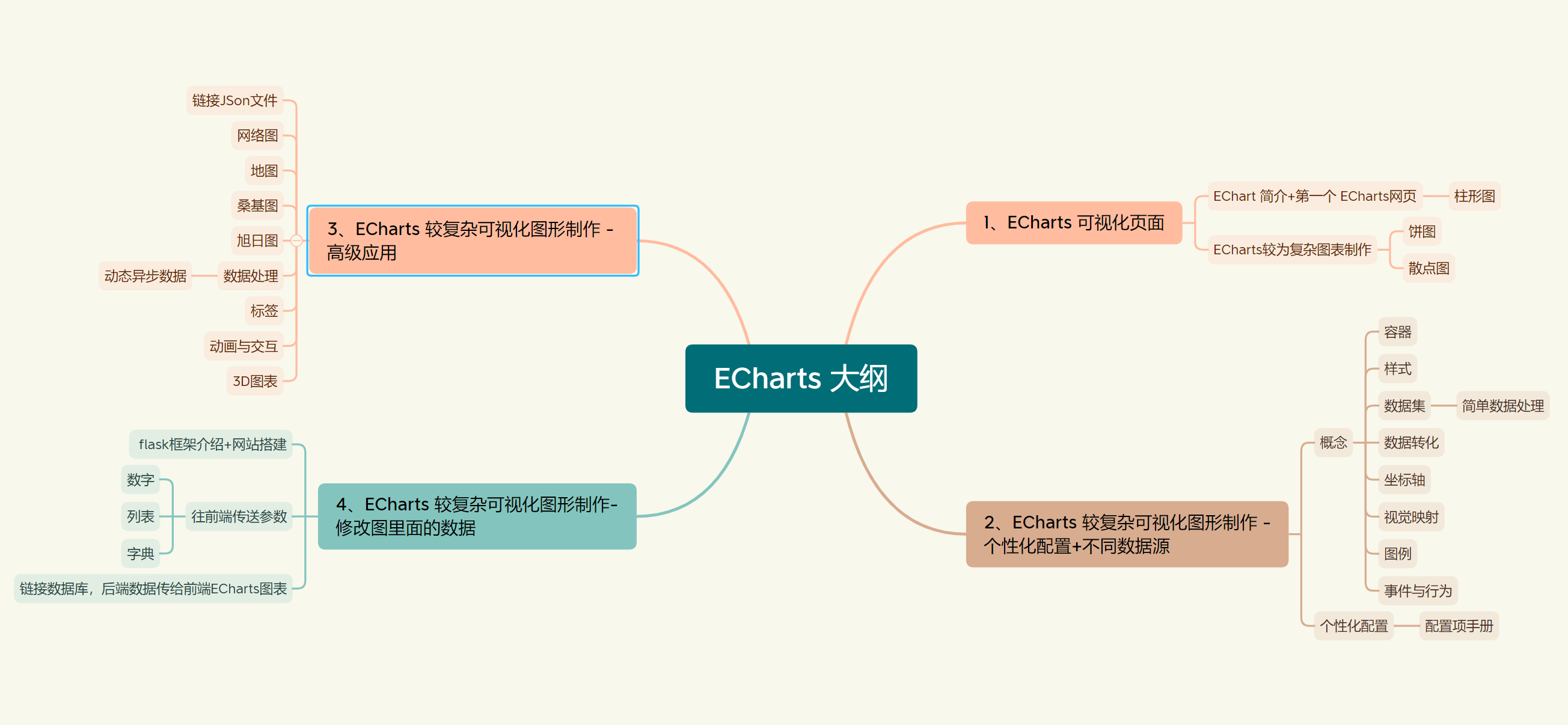 ECharts 大纲

1、ECharts 可视化页面
EChart 简介+第一个 ECharts网页
柱形图
ECharts较为复杂图表制作
饼图
散点图

2、ECharts 较复杂可视化图形制作 - 个性化配置+不同数据源
概念
容器
样式
数据集
简单数据处理
数据转化
坐标轴
视觉映射
图例
事件与行为
个性化配置
配置项手册

3、ECharts 较复杂可视化图形制作 - 高级应用
链接JSon文件
网络图
地图
桑基图
旭日图
数据处理
动态异步数据
标签
动画与交互
3D图表

4、ECharts 较复杂可视化图形制作- 修改图里面的数据
flask框架介绍+网站搭建
往前端传送参数
数字
列表
字典
链接数据库，后端数据传给前端ECharts图表